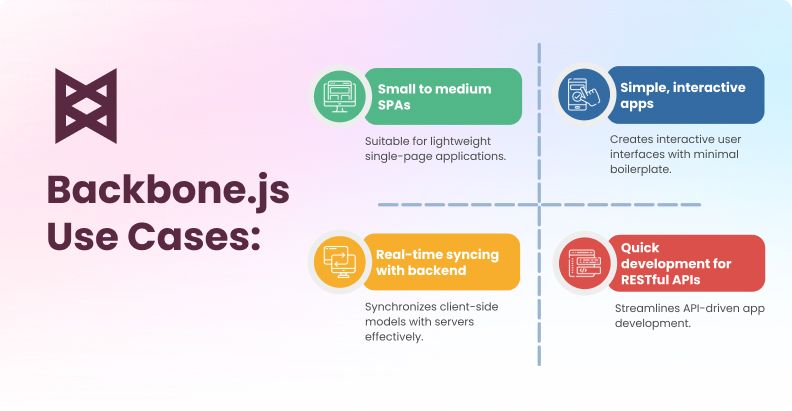 Backbone.js Use Cases:

Small to medium SPAs

Suitable for lightweight single-page applications.

Simple, interactive apps

Creates interactive user interfaces with minimal boilerplate.

Real-time syncing with backend

Synchronizes client-side models with servers effectively.

Quick development for RESTful APIs

Streamlines API-driven app development.